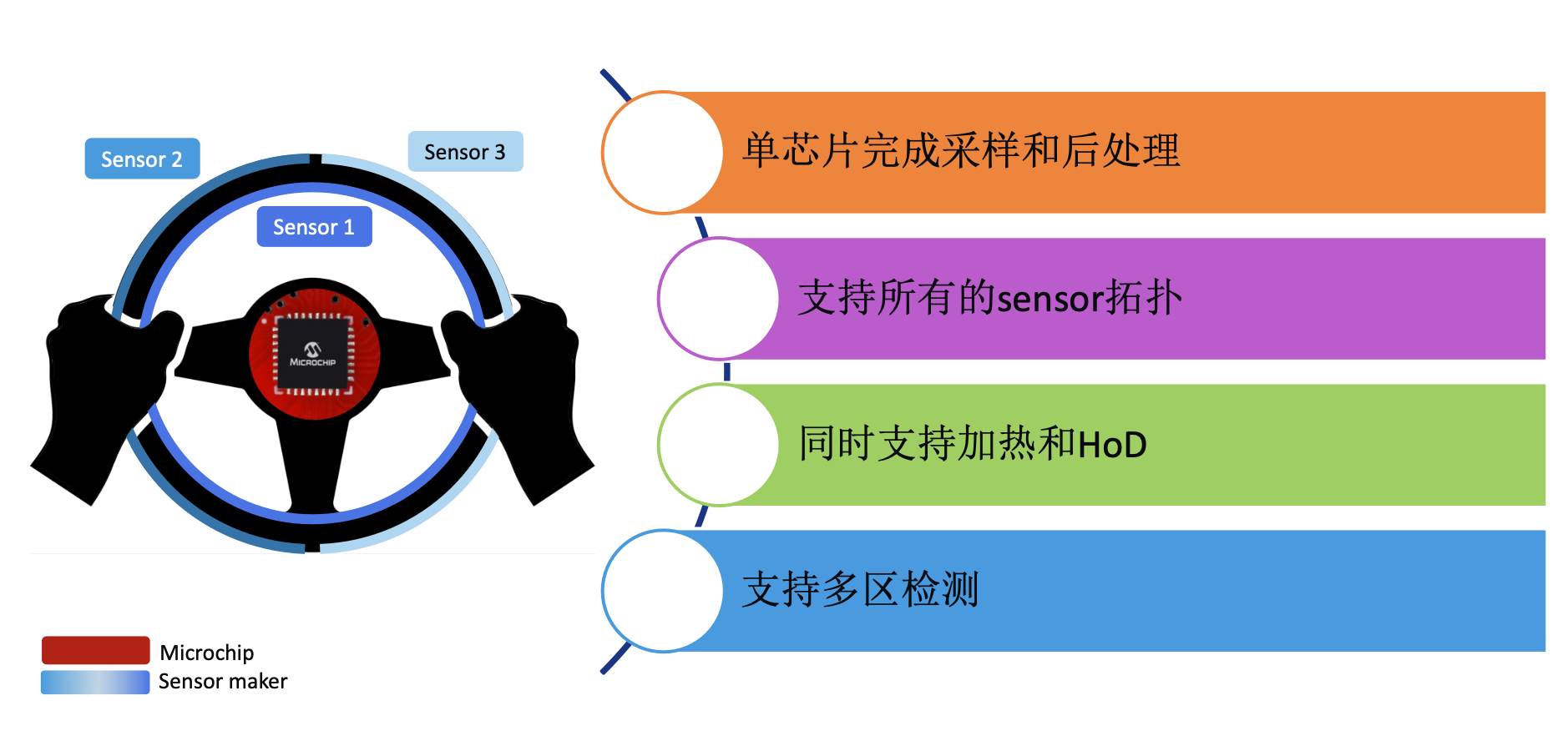 Sensor 2

Sensor 3

Sensor 1

MICROCHIP

Microchip
Sensor maker

单芯片完成采样和后处理

支持所有的sensor拓扑

同时支持加热和HoD

支持多区检测